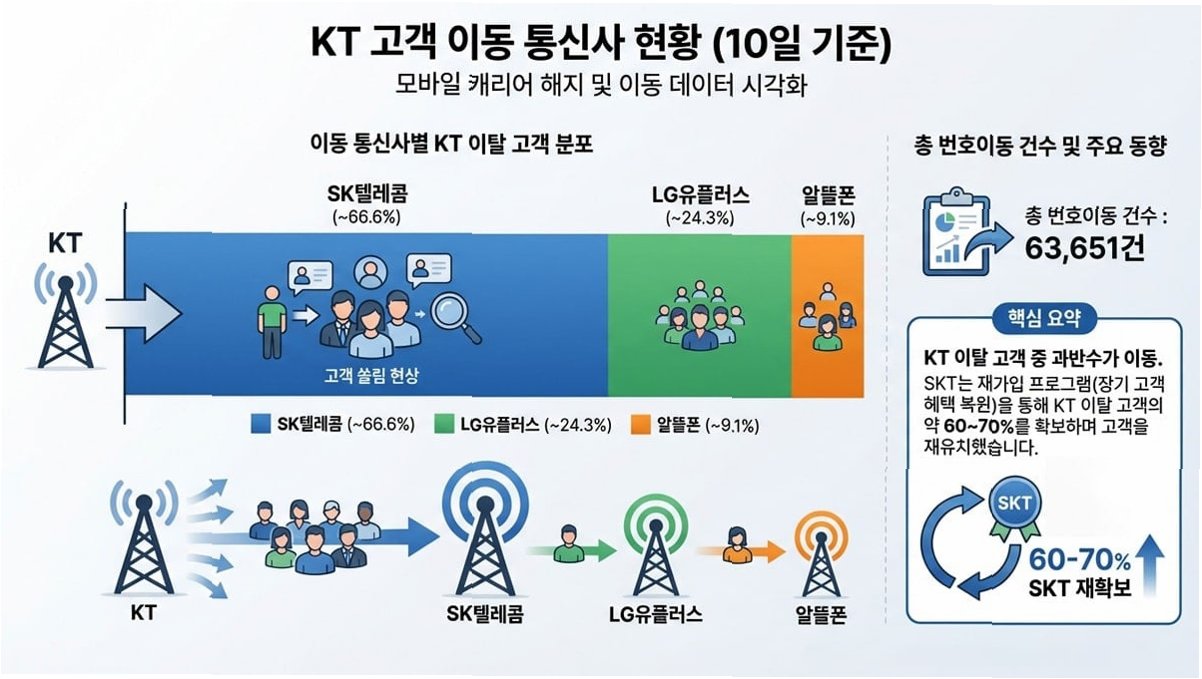 KT 고객 이동 통신사 현황 (10일 기준)
모바일 캐리어 해지 및 이동 데이터 시각화

이동 통신사별 KT 이탈 고객 분포

KT

SK텔레콤 (~66.6%)

LG유플러스 (~24.3%)

알뜰폰 (~9.1%)

고객 쏠림 현상

SK텔레콤 (~66.6%)　LG유플러스 (~24.3%)　알뜰폰 (~9.1%)

KT　SK텔레콤　LG유플러스　알뜰폰

총 번호이동 건수 및 주요 동향

총 번호이동 건수 :
63,651건

핵심 요약

KT 이탈 고객 중 과반수가 이동.
SKT는 재가입 프로그램(장기 고객 혜택 복원)을 통해 KT 이탈 고객의 약 60~70%를 확보하며 고객을 재유치했습니다.

SKT

60-70%
SKT 재확보